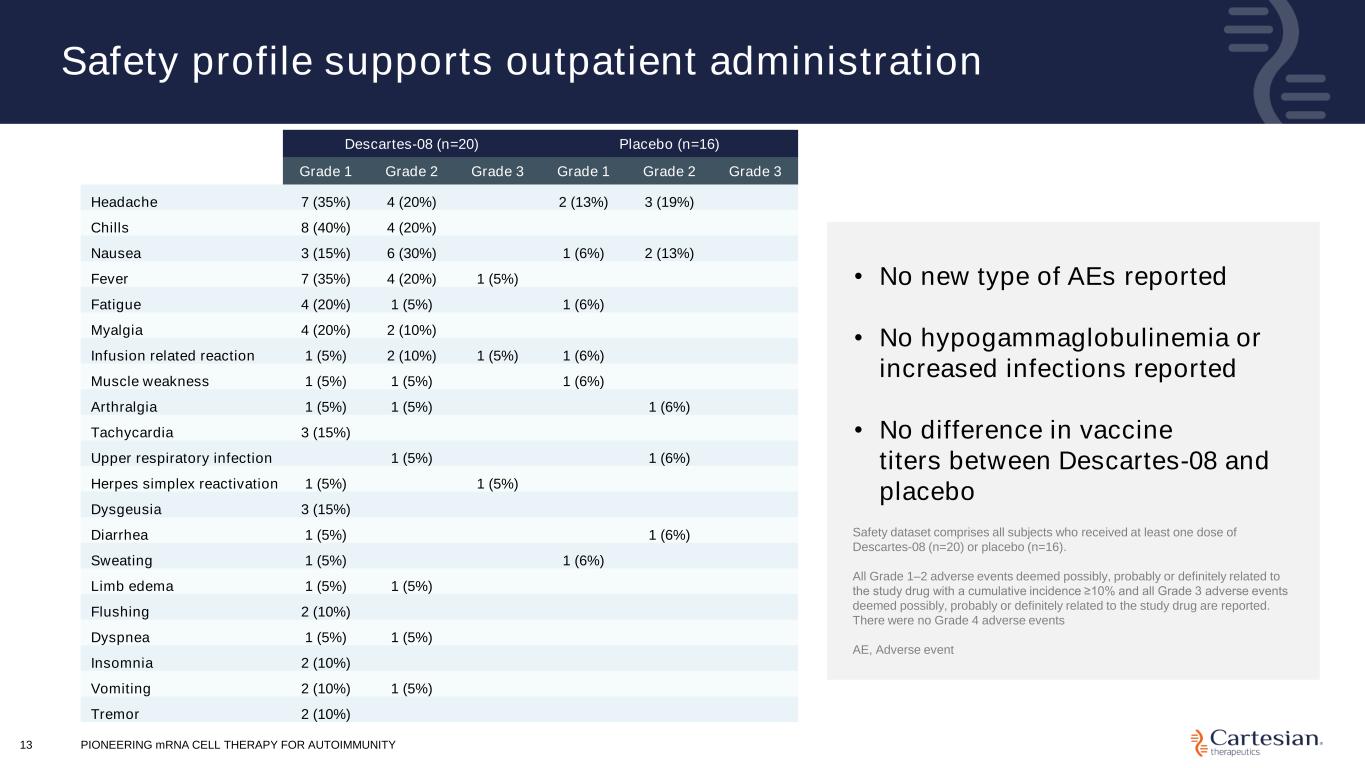 Safety profile supports outpatient administration

| | Descartes-08 (n=20) | | | Placebo (n=16) | | |
|---|---|---|---|---|---|---|
| | Grade 1 | Grade 2 | Grade 3 | Grade 1 | Grade 2 | Grade 3 |
| Headache | 7 (35%) | 4 (20%) | | 2 (13%) | 3 (19%) | |
| Chills | 8 (40%) | 4 (20%) | | | | |
| Nausea | 3 (15%) | 6 (30%) | | 1 (6%) | 2 (13%) | |
| Fever | 7 (35%) | 4 (20%) | 1 (5%) | | | |
| Fatigue | 4 (20%) | 1 (5%) | | 1 (6%) | | |
| Myalgia | 4 (20%) | 2 (10%) | | | | |
| Infusion related reaction | 1 (5%) | 2 (10%) | 1 (5%) | 1 (6%) | | |
| Muscle weakness | 1 (5%) | 1 (5%) | | 1 (6%) | | |
| Arthralgia | 1 (5%) | 1 (5%) | | | 1 (6%) | |
| Tachycardia | 3 (15%) | | | | | |
| Upper respiratory infection | | 1 (5%) | | | 1 (6%) | |
| Herpes simplex reactivation | 1 (5%) | | 1 (5%) | | | |
| Dysgeusia | 3 (15%) | | | | | |
| Diarrhea | 1 (5%) | | | | 1 (6%) | |
| Sweating | 1 (5%) | | | 1 (6%) | | |
| Limb edema | 1 (5%) | 1 (5%) | | | | |
| Flushing | 2 (10%) | | | | | |
| Dyspnea | 1 (5%) | 1 (5%) | | | | |
| Insomnia | 2 (10%) | | | | | |
| Vomiting | 2 (10%) | 1 (5%) | | | | |
| Tremor | 2 (10%) | | | | | |

• No new type of AEs reported

• No hypogammaglobulinemia or increased infections reported

• No difference in vaccine titers between Descartes-08 and placebo

Safety dataset comprises all subjects who received at least one dose of Descartes-08 (n=20) or placebo (n=16).

All Grade 1–2 adverse events deemed possibly, probably or definitely related to the study drug with a cumulative incidence ≥10% and all Grade 3 adverse events deemed possibly, probably or definitely related to the study drug are reported. There were no Grade 4 adverse events

AE, Adverse event

13 PIONEERING mRNA CELL THERAPY FOR AUTOIMMUNITY

Cartesian therapeutics